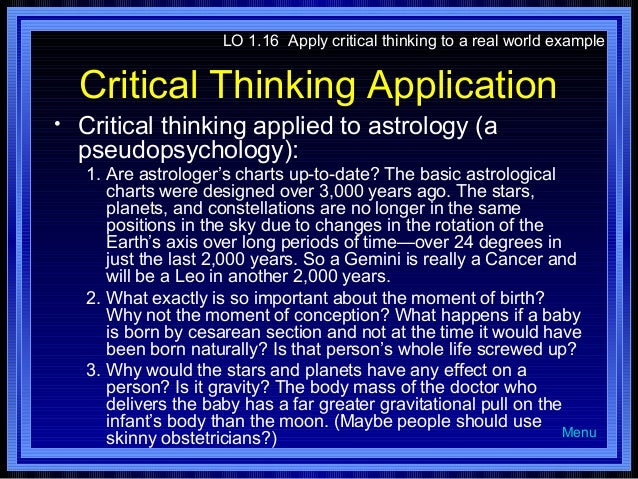 LO 1.16 Apply critical thinking to a real world example

Critical Thinking Application

• Critical thinking applied to astrology (a pseudopsychology):

1. Are astrologer's charts up-to-date? The basic astrological charts were designed over 3,000 years ago. The stars, planets, and constellations are no longer in the same positions in the sky due to changes in the rotation of the Earth's axis over long periods of time—over 24 degrees in just the last 2,000 years. So a Gemini is really a Cancer and will be a Leo in another 2,000 years.

2. What exactly is so important about the moment of birth? Why not the moment of conception? What happens if a baby is born by cesarean section and not at the time it would have been born naturally? Is that person's whole life screwed up?

3. Why would the stars and planets have any effect on a person? Is it gravity? The body mass of the doctor who delivers the baby has a far greater gravitational pull on the infant's body than the moon. (Maybe people should use skinny obstetricians?)

Menu